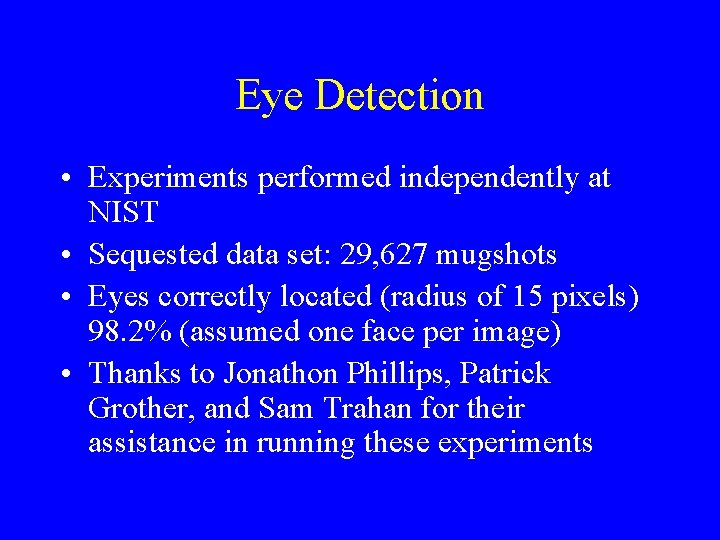 Eye Detection

• Experiments performed independently at NIST
• Sequested data set: 29,627 mugshots
• Eyes correctly located (radius of 15 pixels) 98.2% (assumed one face per image)
• Thanks to Jonathon Phillips, Patrick Grother, and Sam Trahan for their assistance in running these experiments